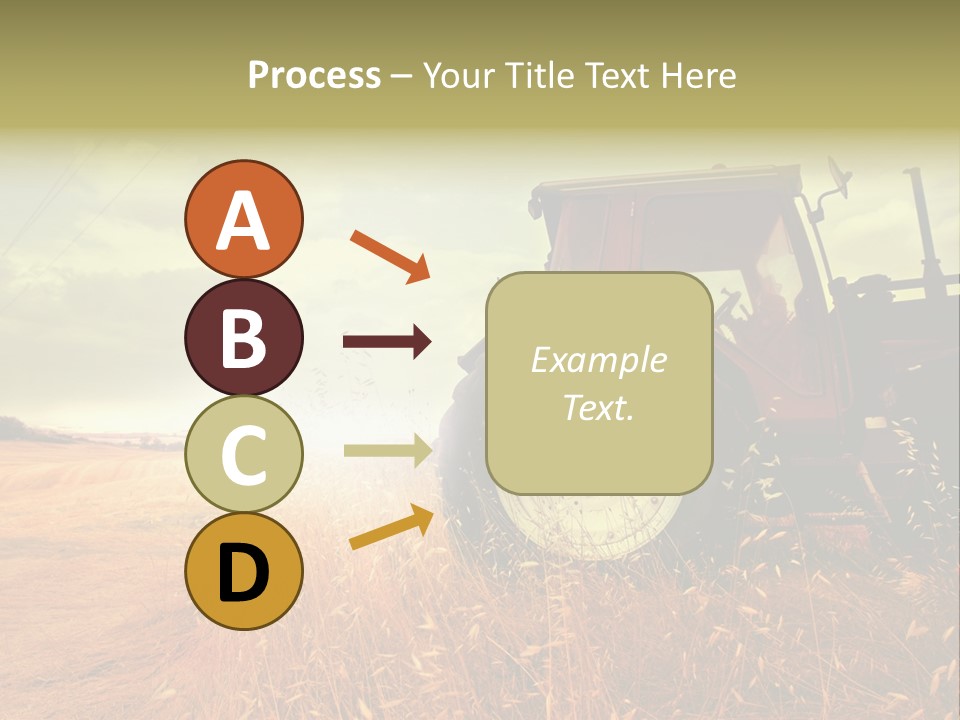 Process – Your Title Text Here

A

B

C

D

Example Text.